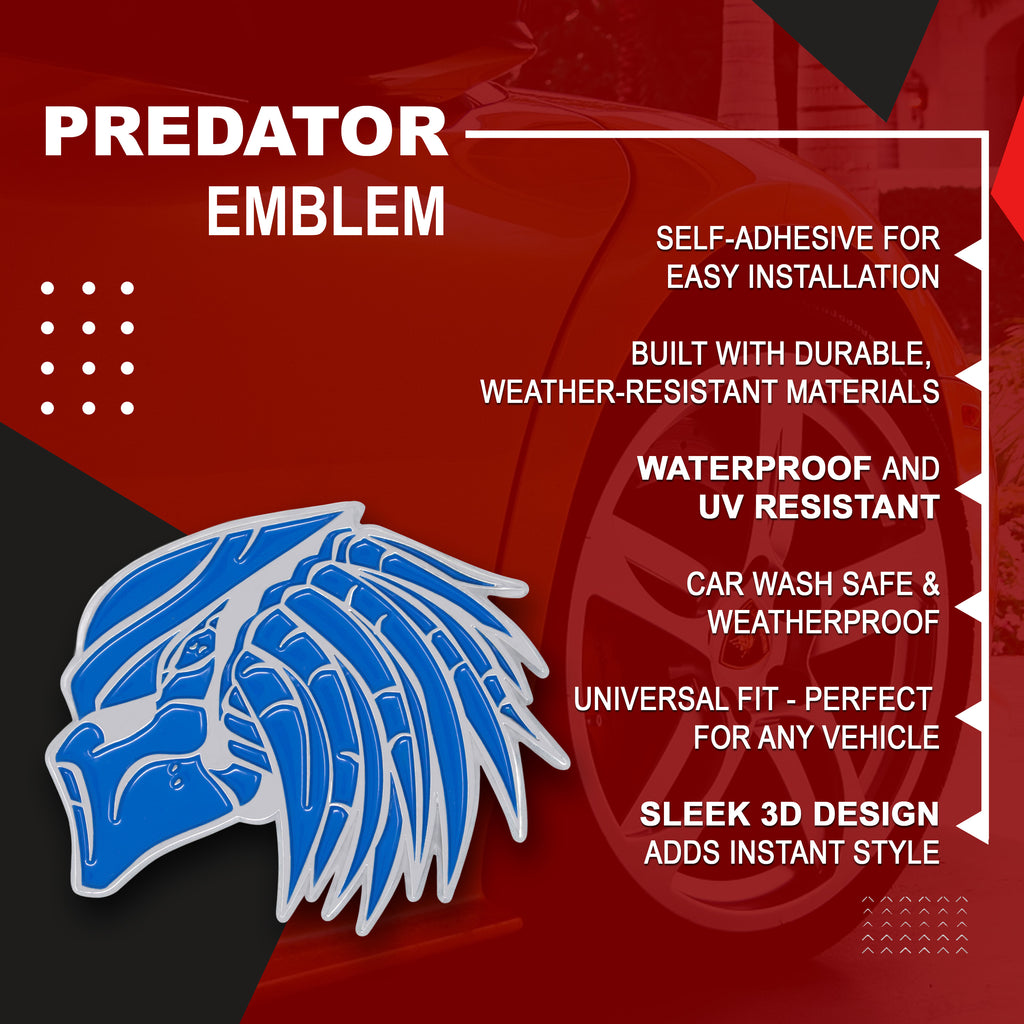 PREDATOR
EMBLEM

SELF-ADHESIVE FOR EASY INSTALLATION

BUILT WITH DURABLE, WEATHER-RESISTANT MATERIALS

WATERPROOF AND UV RESISTANT

CAR WASH SAFE & WEATHERPROOF

UNIVERSAL FIT - PERFECT FOR ANY VEHICLE

SLEEK 3D DESIGN ADDS INSTANT STYLE